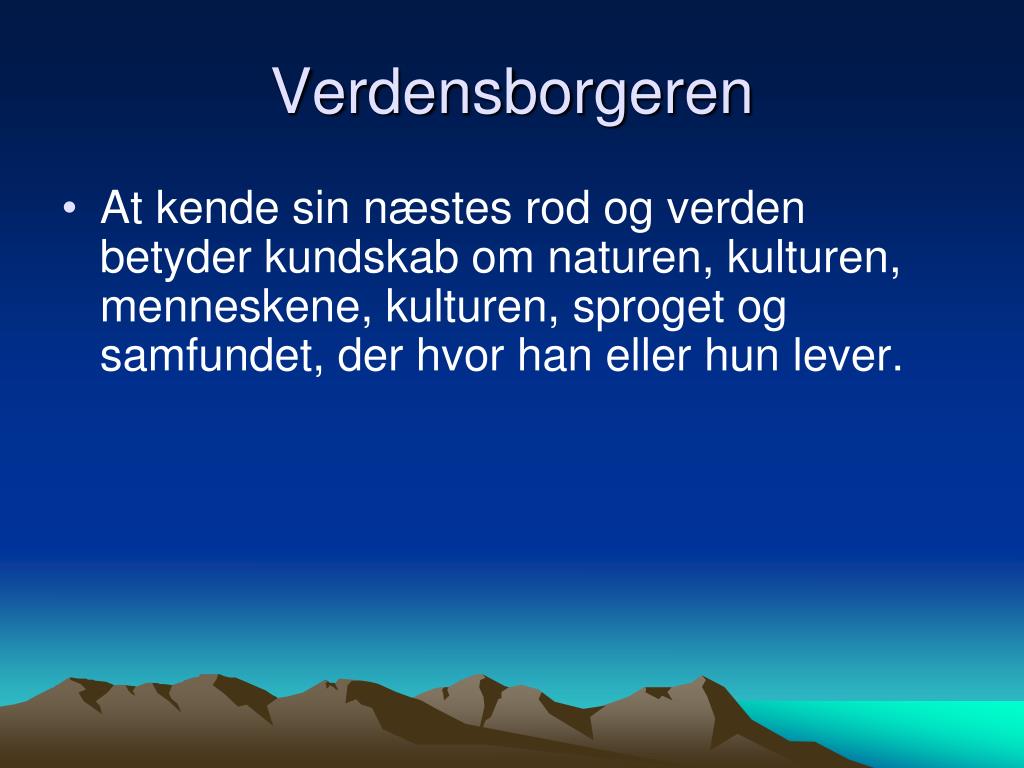 Verdensborgeren

• At kende sin næstes rod og verden betyder kundskab om naturen, kulturen, menneskene, kulturen, sproget og samfundet, der hvor han eller hun lever.